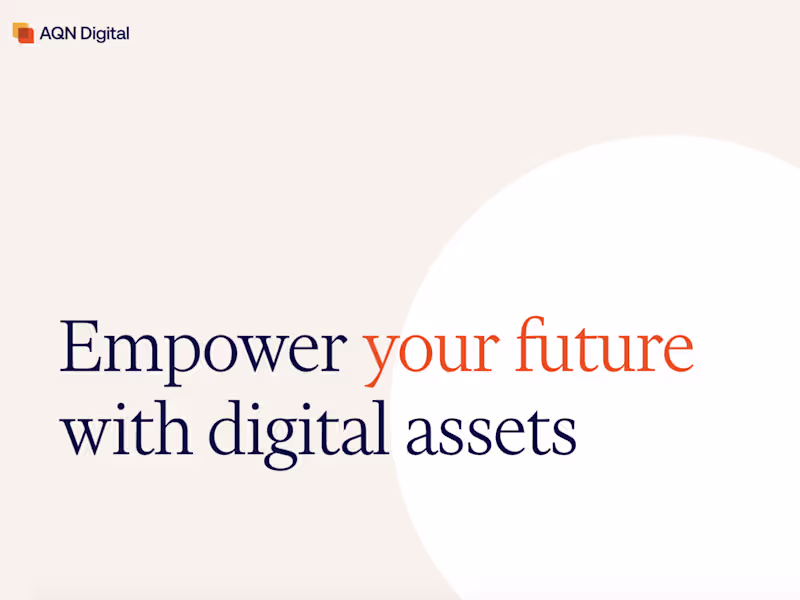 AQN Digital

Empower your future with digital assets